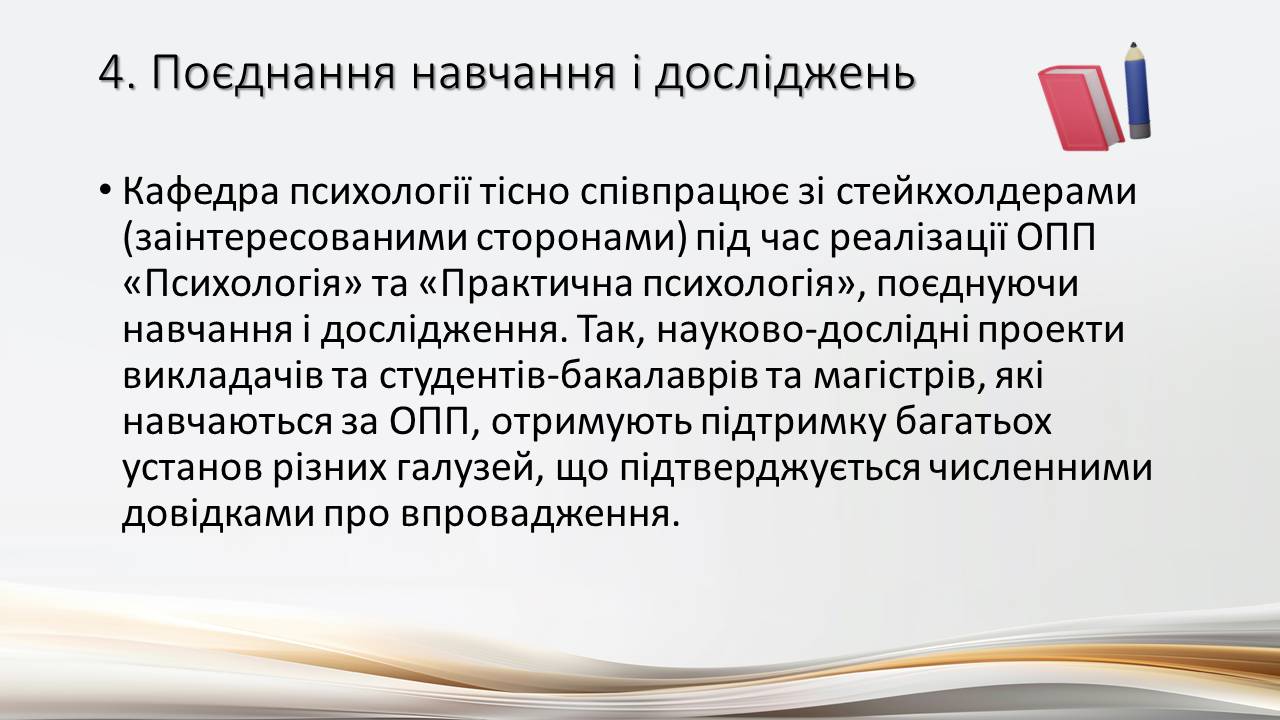 4. Поєднання навчання і досліджень

• Кафедра психології тісно співпрацює зі стейкхолдерами (заінтересованими сторонами) під час реалізації ОПП «Психологія» та «Практична психологія», поєднуючи навчання і дослідження. Так, науково-дослідні проекти викладачів та студентів-бакалаврів та магістрів, які навчаються за ОПП, отримують підтримку багатьох установ різних галузей, що підтверджується численними довідками про впровадження.